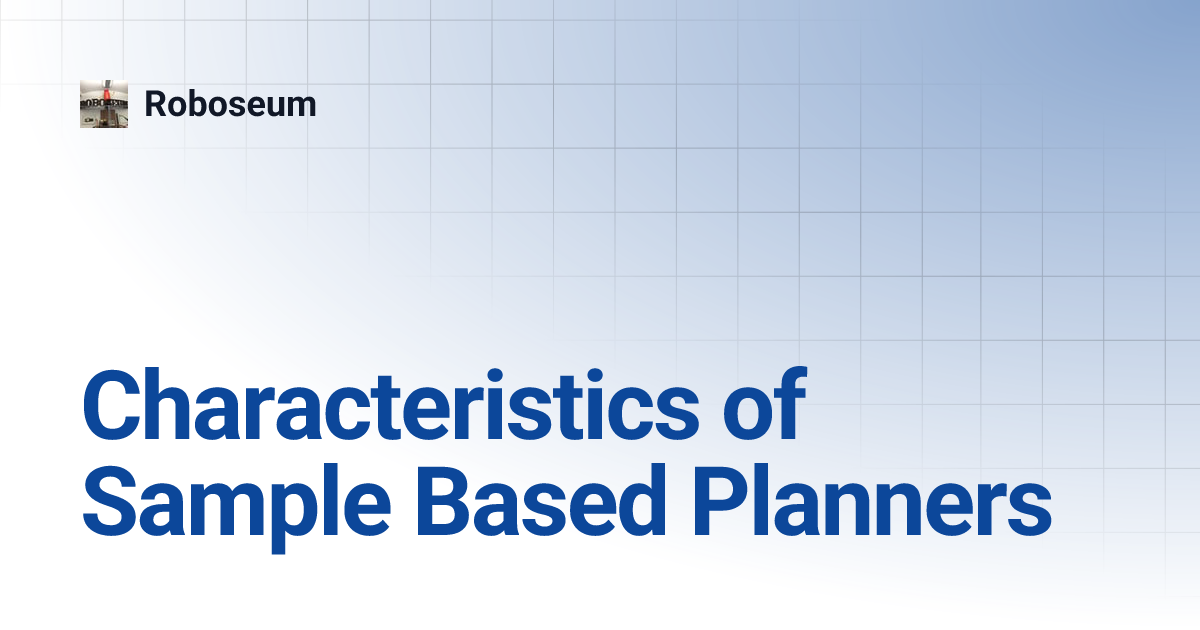 Roboseum

Characteristics of Sample Based Planners